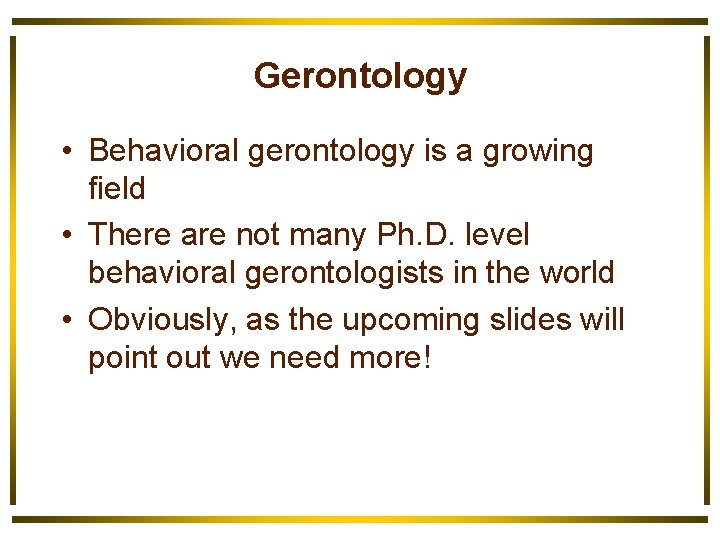 Gerontology

• Behavioral gerontology is a growing field

• There are not many Ph.D. level behavioral gerontologists in the world

• Obviously, as the upcoming slides will point out we need more!